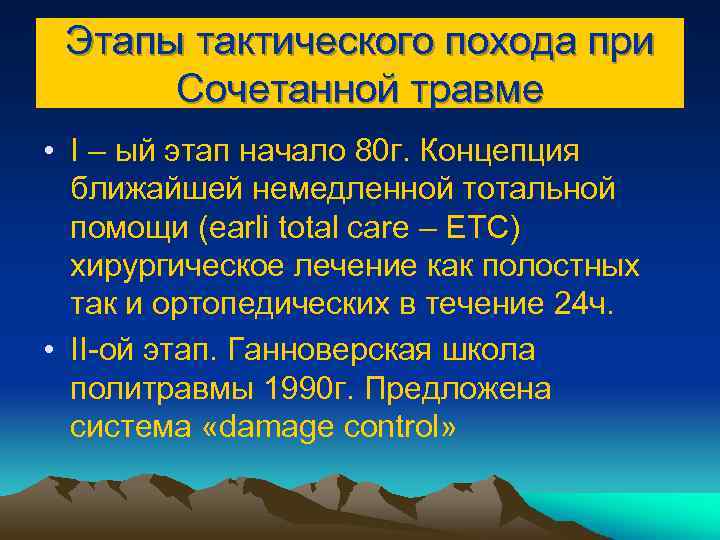 Этапы тактического похода при Сочетанной травме

• I – ый этап начало 80г. Концепция ближайшей немедленной тотальной помощи (earli total care – ETC) хирургическое лечение как полостных так и ортопедических в течение 24ч.

• II-ой этап. Ганноверская школа политравмы 1990г. Предложена система «damage control»